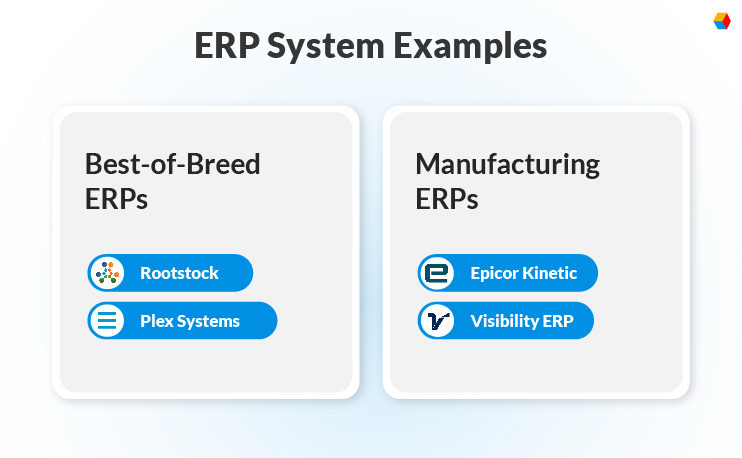 ERP System Examples

Best-of-Breed ERPs

Rootstock

Plex Systems

Manufacturing ERPs

Epicor Kinetic

Visibility ERP